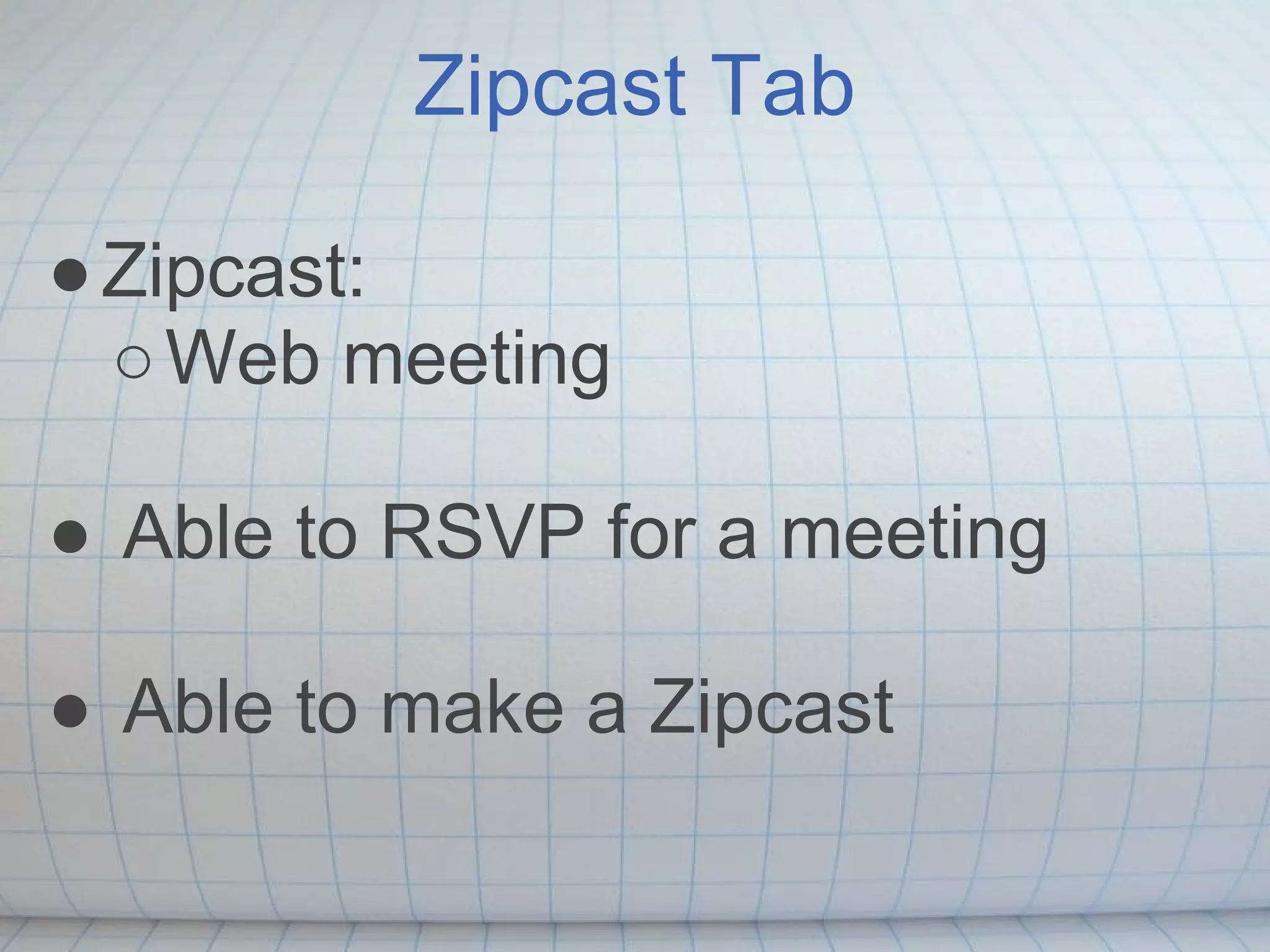 Zipcast Tab

● Zipcast:
○ Web meeting

● Able to RSVP for a meeting

● Able to make a Zipcast